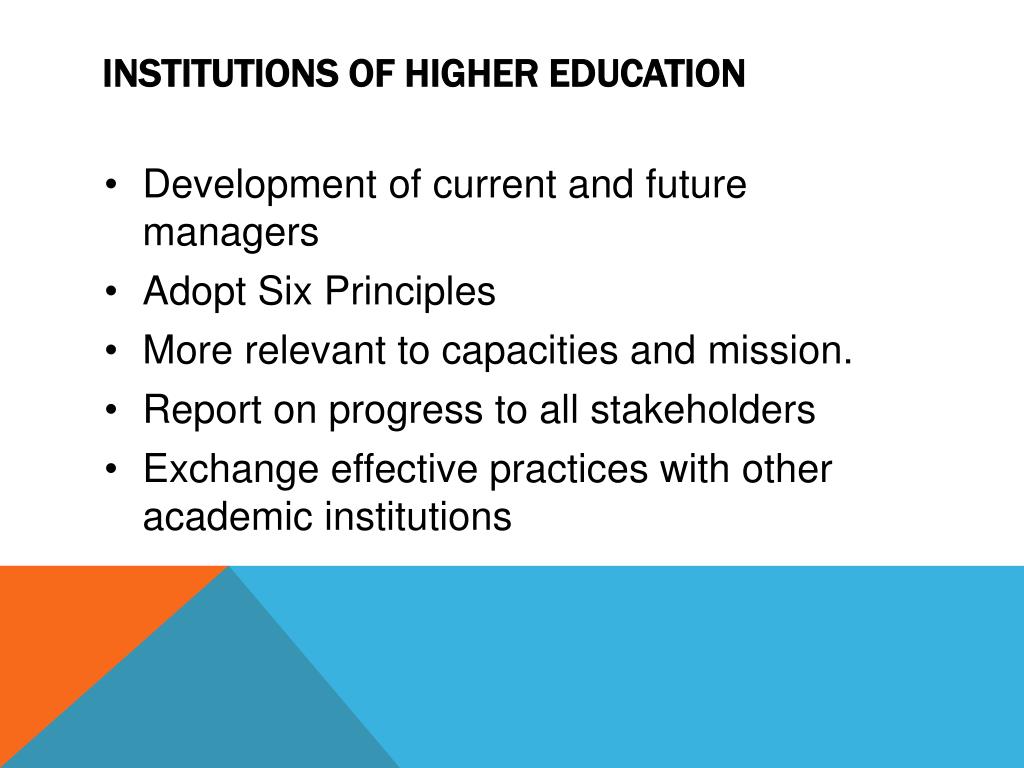 INSTITUTIONS OF HIGHER EDUCATION

• Development of current and future managers
• Adopt Six Principles
• More relevant to capacities and mission.
• Report on progress to all stakeholders
• Exchange effective practices with other academic institutions